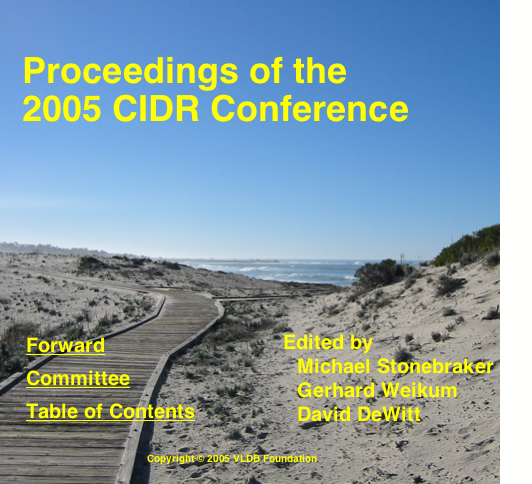 Proceedings of the 2005 CIDR Conference

Forward

Committee

Table of Contents

Edited by
Michael Stonebraker
Gerhard Weikum
David DeWitt

Copyright © 2005 VLDB Foundation